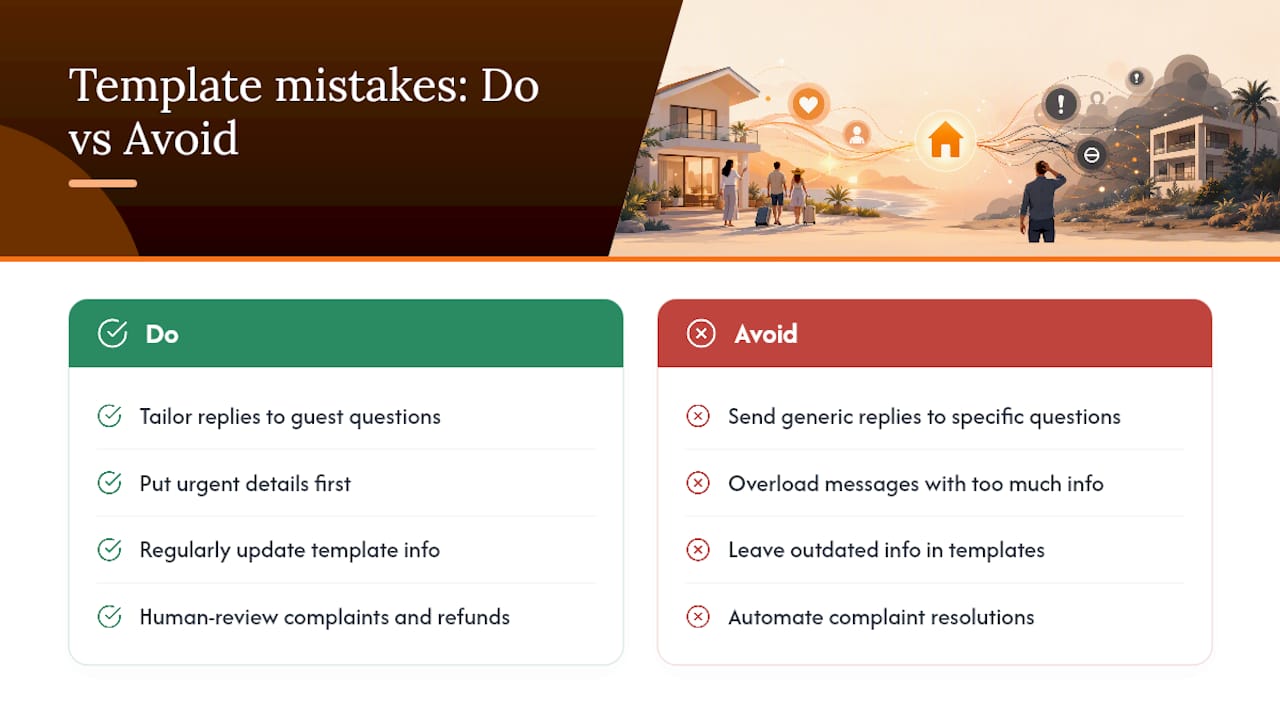 Template mistakes: Do vs Avoid

Do

Tailor replies to guest questions

Put urgent details first

Regularly update template info

Human-review complaints and refunds

Avoid

Send generic replies to specific questions

Overload messages with too much info

Leave outdated info in templates

Automate complaint resolutions